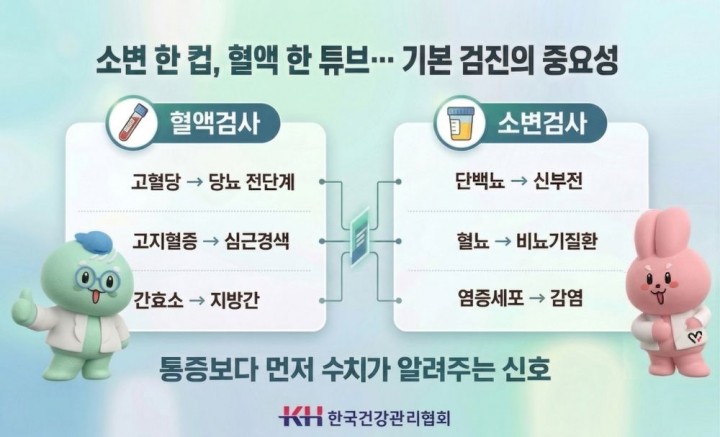 소변 한 컵, 혈액 한 튜브… 기본 검진의 중요성

혈액검사

고혈당 → 당뇨 전단계

고지혈증 → 심근경색

간효소 → 지방간

소변검사

단백뇨 → 신부전

혈뇨 → 비뇨기질환

염증세포 → 감염

통증보다 먼저 수치가 알려주는 신호

KH 한국건강관리협회